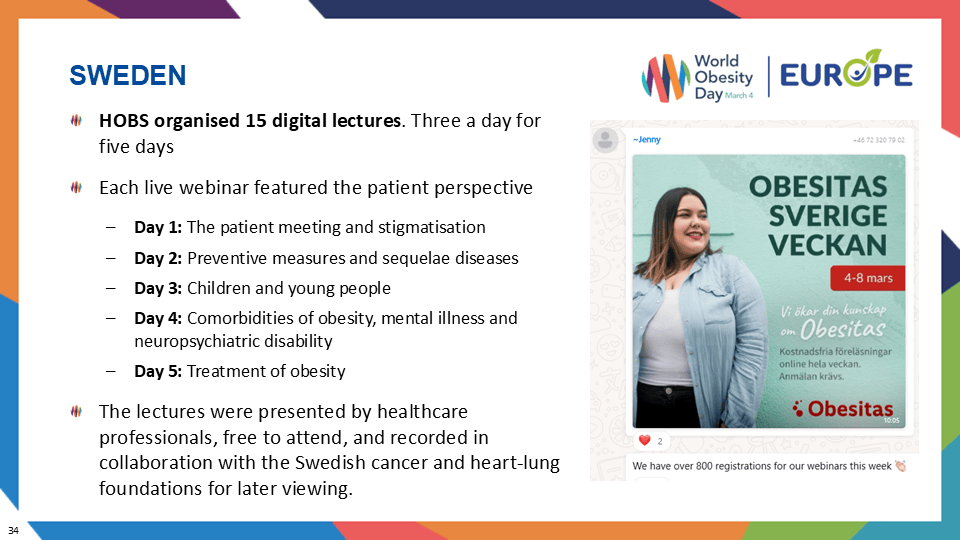 SWEDEN

World Obesity Day March 4 | EUROPE

HOBS organised 15 digital lectures. Three a day for five days

Each live webinar featured the patient perspective

– Day 1: The patient meeting and stigmatisation
– Day 2: Preventive measures and sequelae diseases
– Day 3: Children and young people
– Day 4: Comorbidities of obesity, mental illness and neuropsychiatric disability
– Day 5: Treatment of obesity

The lectures were presented by healthcare professionals, free to attend, and recorded in collaboration with the Swedish cancer and heart-lung foundations for later viewing.

~Jenny

+46 72 320 79 02

OBESITAS SVERIGE VECKAN

4-8 mars

Vi ökar din kunskap om Obesitas

Kostnadsfria föreläsningar online hela veckan. Anmälan krävs.

Obesitas

10:05

2

We have over 800 registrations for our webinars this week

34